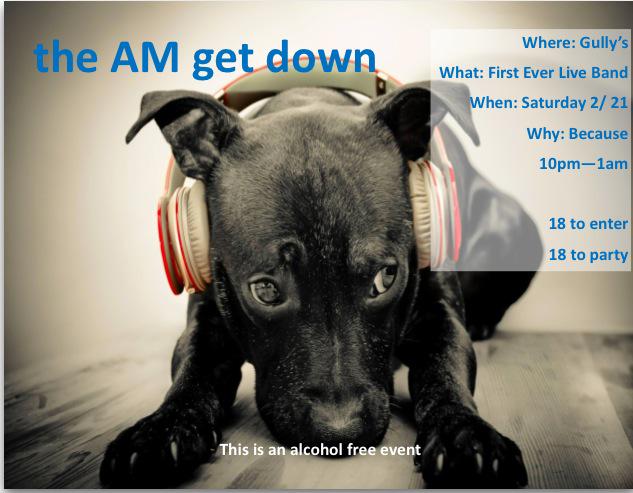 the AM get down

Where: Gully's

What: First Ever Live Band

When: Saturday 2/ 21

Why: Because

10pm—1am

18 to enter

18 to party

This is an alcohol free event